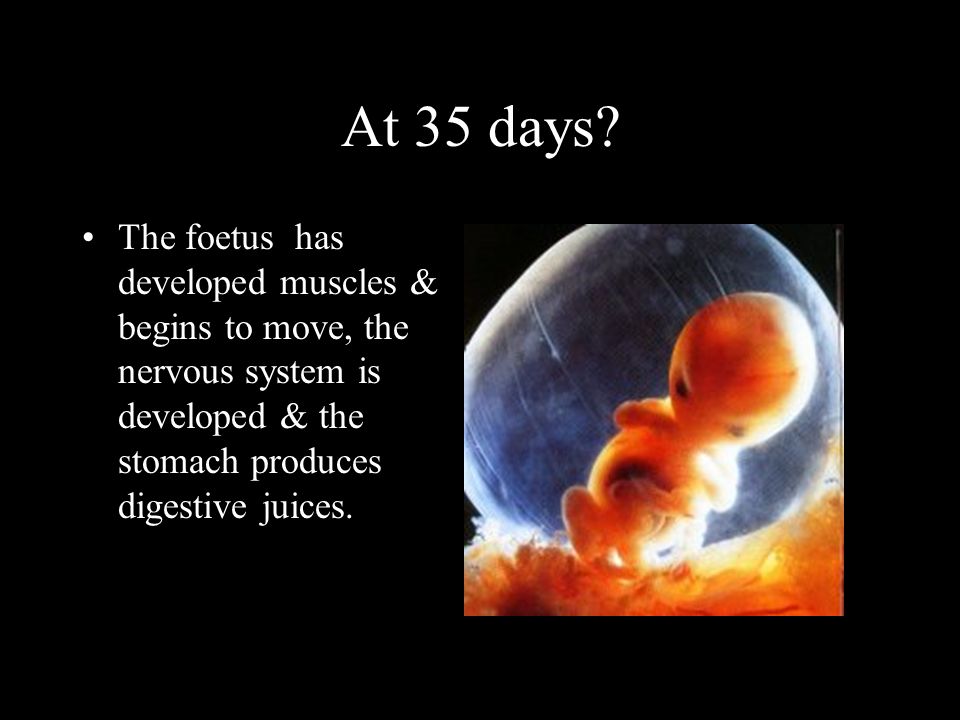 At 35 days?

• The foetus has developed muscles & begins to move, the nervous system is developed & the stomach produces digestive juices.